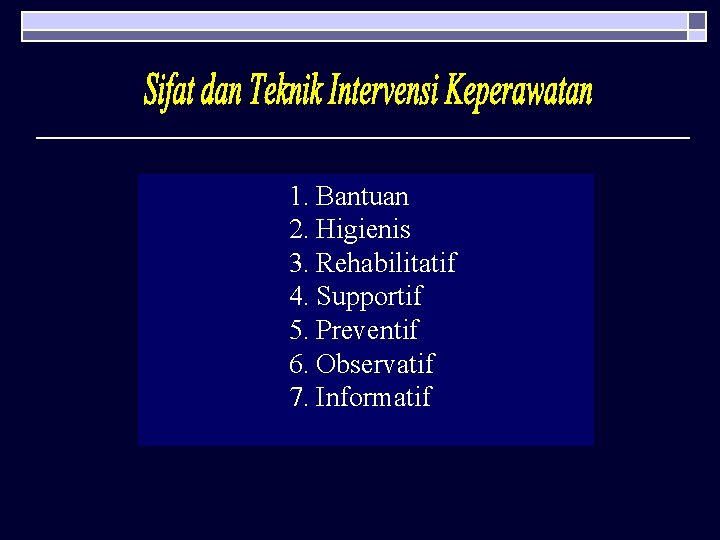 Sifat dan Teknik Intervensi Keperawatan

1. Bantuan
2. Higienis
3. Rehabilitatif
4. Supportif
5. Preventif
6. Observatif
7. Informatif